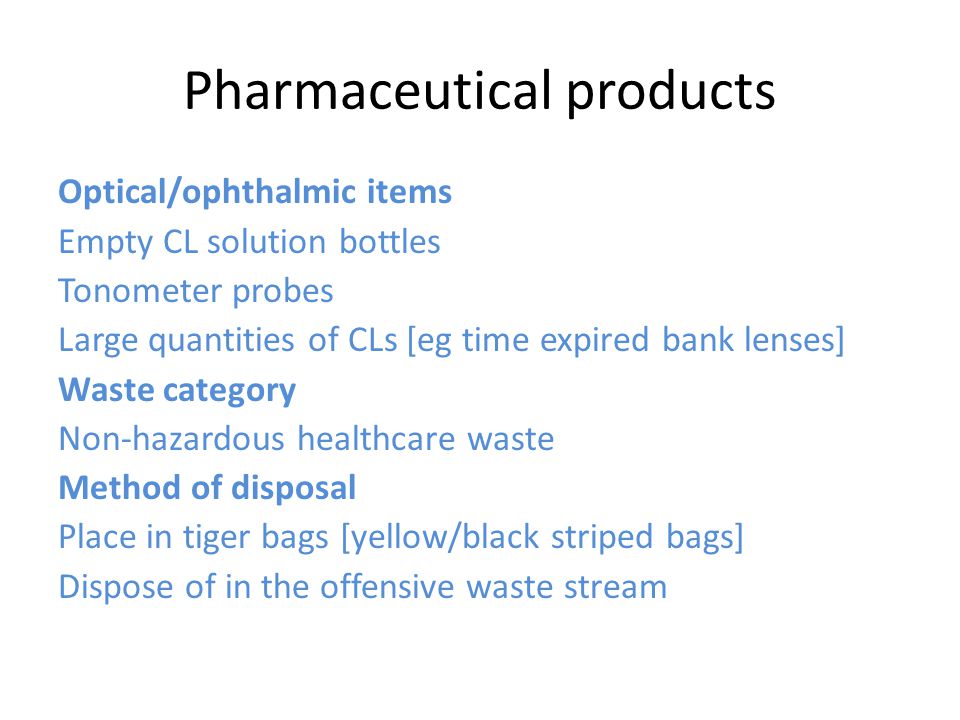 Pharmaceutical products

Optical/ophthalmic items
Empty CL solution bottles
Tonometer probes
Large quantities of CLs [eg time expired bank lenses]
Waste category
Non-hazardous healthcare waste
Method of disposal
Place in tiger bags [yellow/black striped bags]
Dispose of in the offensive waste stream